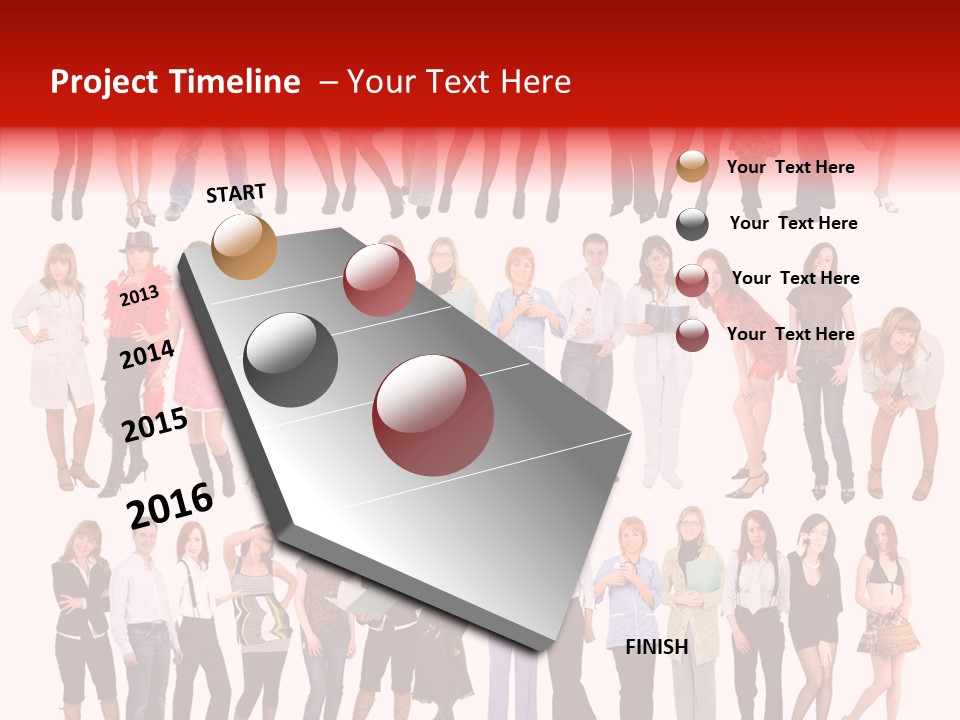 Project Timeline – Your Text Here

START

2013

2014

2015

2016

FINISH

Your Text Here

Your Text Here

Your Text Here

Your Text Here